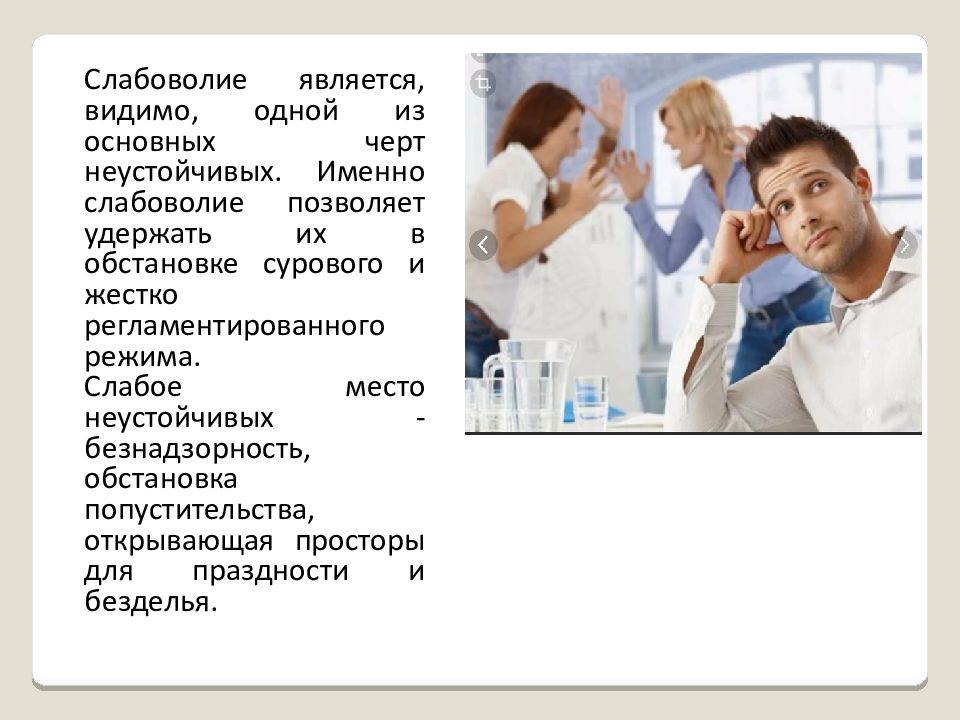 Слабоволие является, видимо, одной из основных черт неустойчивых. Именно слабоволие позволяет удержать их в обстановке сурового и жестко регламентированного режима.
Слабое место неустойчивых - безнадзорность, обстановка попустительства, открывающая просторы для праздности и безделья.